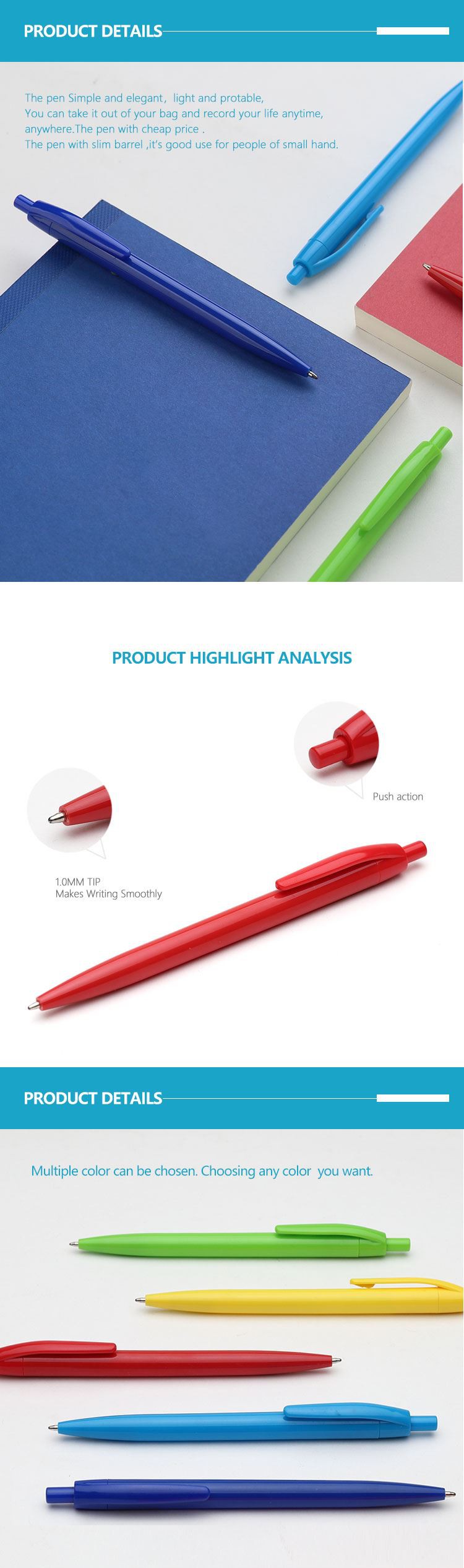 PRODUCT DETAILS

The pen Simple and elegant, light and protable,
You can take it out of your bag and record your life anytime, anywhere.The pen with cheap price .
The pen with slim barrel ,it's good use for people of small hand.

PRODUCT HIGHLIGHT ANALYSIS

Push action

1.0MM TIP
Makes Writing Smoothly

PRODUCT DETAILS

Multiple color can be chosen. Choosing any color you want.